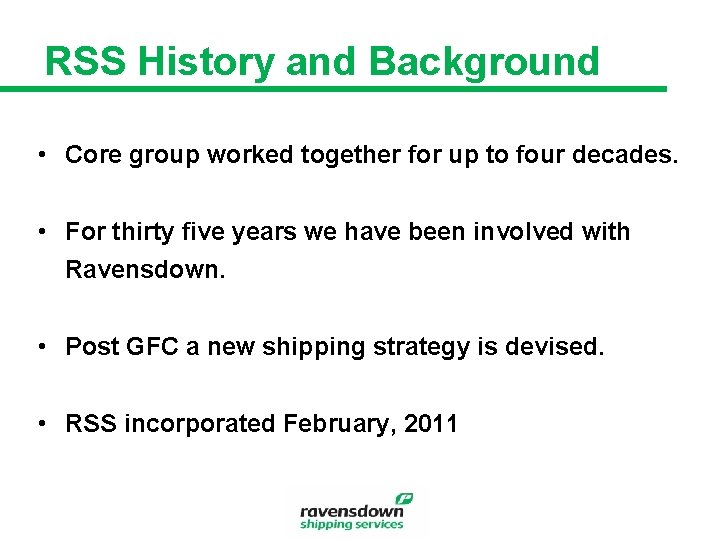 RSS History and Background

• Core group worked together for up to four decades.

• For thirty five years we have been involved with Ravensdown.

• Post GFC a new shipping strategy is devised.

• RSS incorporated February, 2011

ravensdown
shipping services